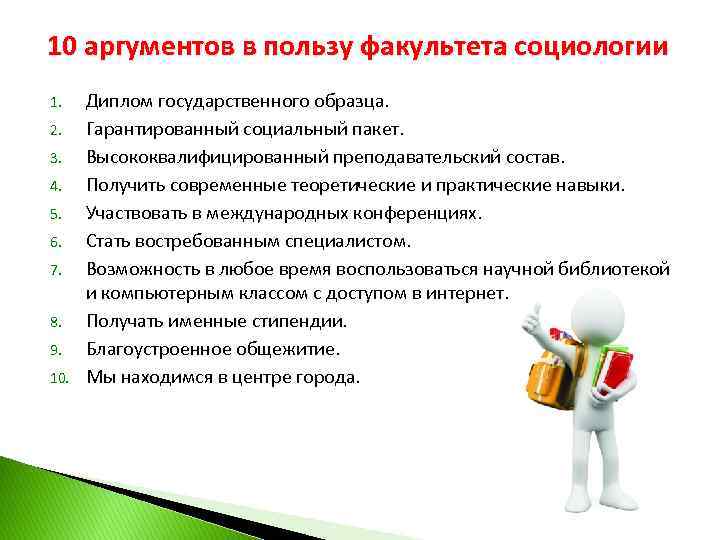 10 аргументов в пользу факультета социологии

1. Диплом государственного образца.
2. Гарантированный социальный пакет.
3. Высококвалифицированный преподавательский состав.
4. Получить современные теоретические и практические навыки.
5. Участвовать в международных конференциях.
6. Стать востребованным специалистом.
7. Возможность в любое время воспользоваться научной библиотекой и компьютерным классом с доступом в интернет.
8. Получать именные стипендии.
9. Благоустроенное общежитие.
10. Мы находимся в центре города.